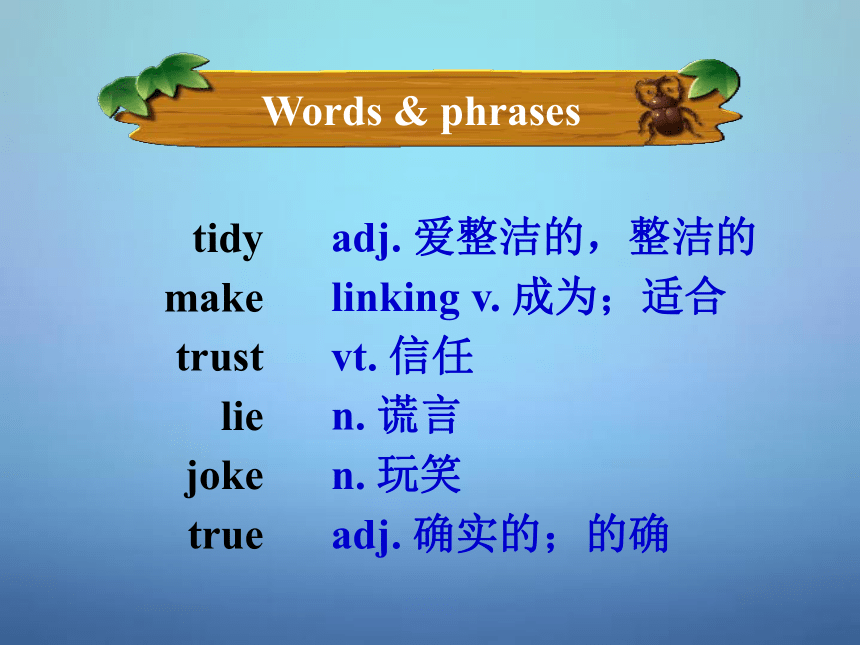 Words & phrases

tidy adj. 爱整洁的，整洁的
make linking v. 成为；适合
trust vt. 信任
lie n. 谎言
joke n. 玩笑
true adj. 确实的；的确